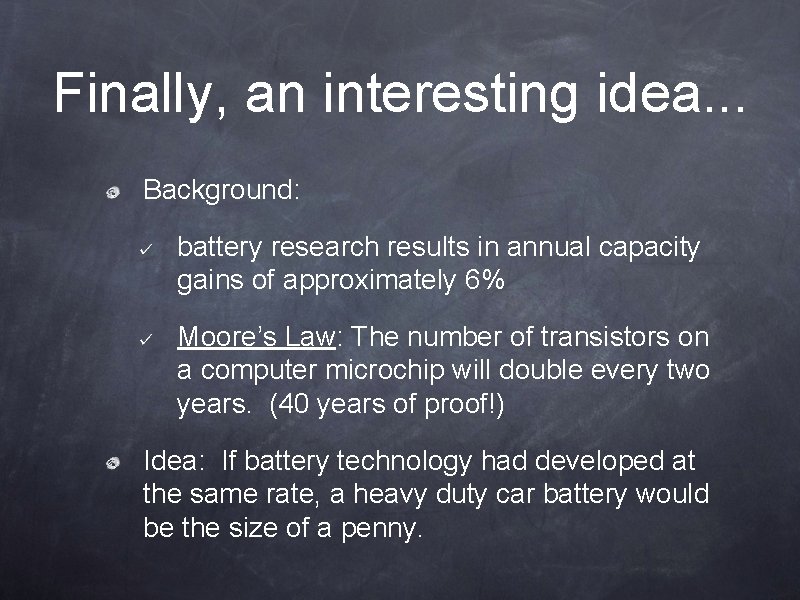 Finally, an interesting idea...

Background:

✓ battery research results in annual capacity gains of approximately 6%

✓ Moore's Law: The number of transistors on a computer microchip will double every two years. (40 years of proof!)

Idea: If battery technology had developed at the same rate, a heavy duty car battery would be the size of a penny.